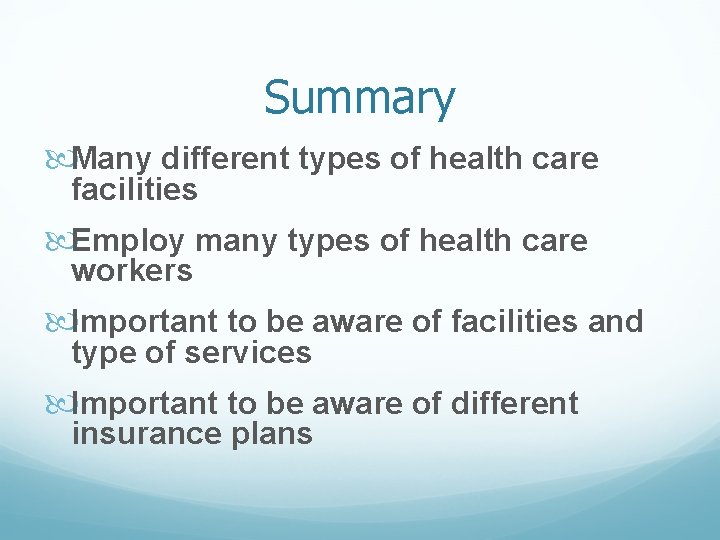 Summary

Many different types of health care facilities

Employ many types of health care workers

Important to be aware of facilities and type of services

Important to be aware of different insurance plans